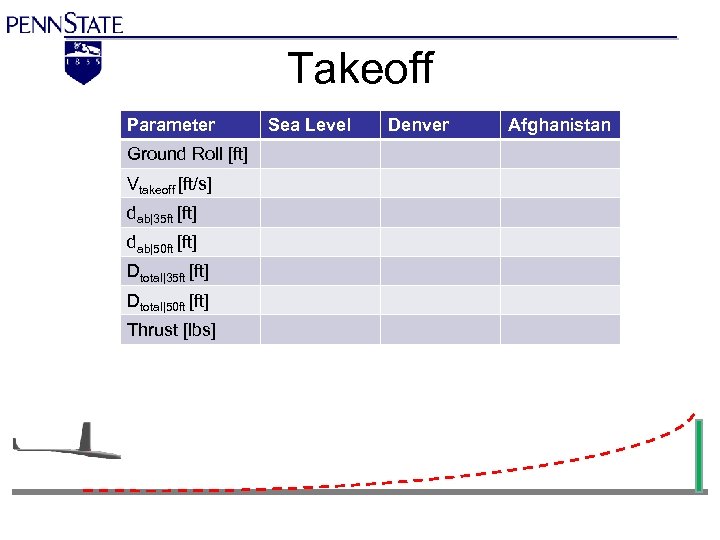 PENNSTATE

1855

Takeoff

| Parameter | Sea Level | Denver | Afghanistan |
|---|---|---|---|
| Ground Roll [ft] | | | |
| $V_{takeoff}$ [ft/s] | | | |
| $d_{ab|35ft}$ [ft] | | | |
| $d_{ab|50ft}$ [ft] | | | |
| $D_{total|35ft}$ [ft] | | | |
| $D_{total|50ft}$ [ft] | | | |
| Thrust [lbs] | | | |